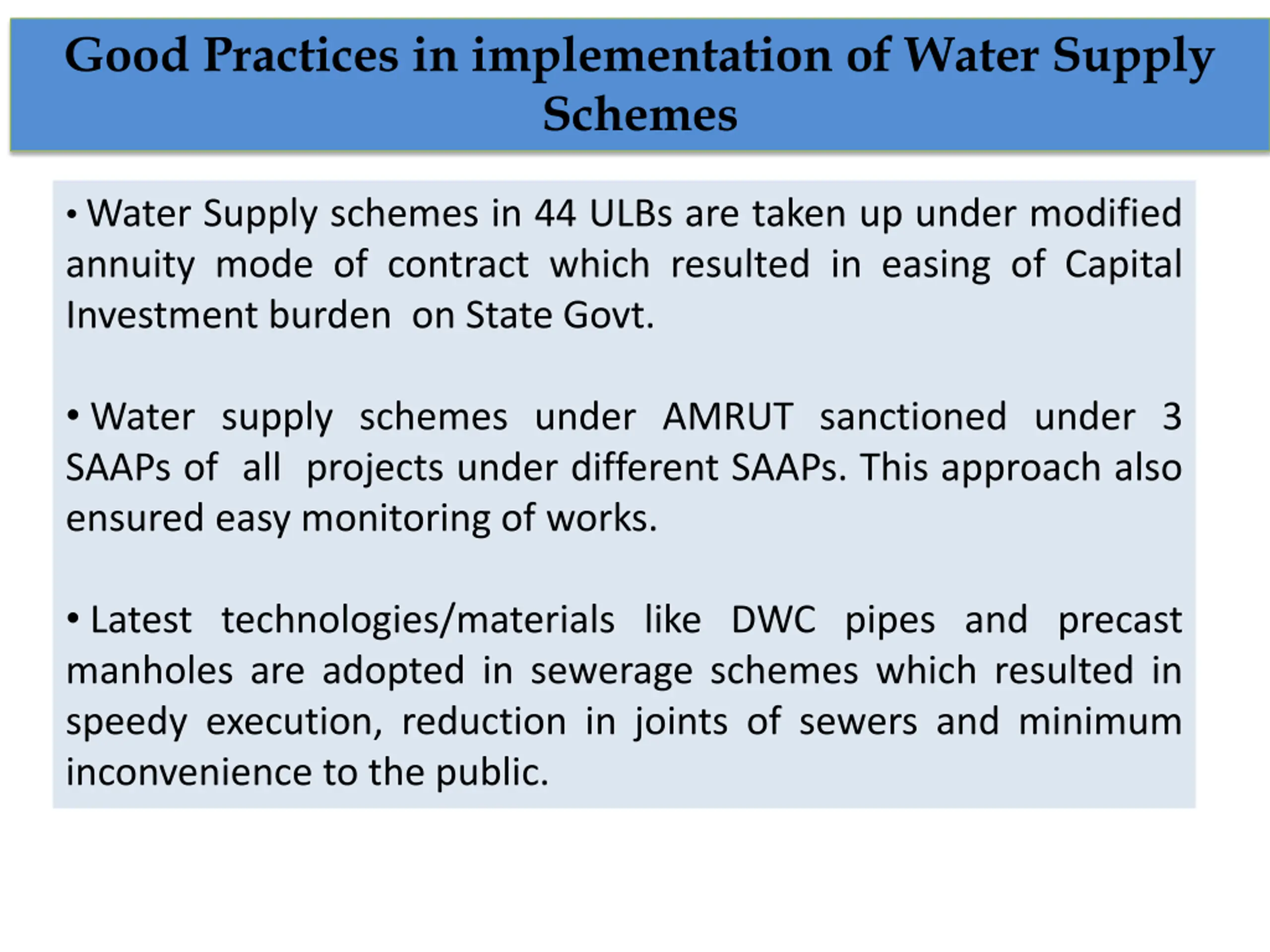 Good Practices in implementation of Water Supply Schemes

• Water Supply schemes in 44 ULBs are taken up under modified annuity mode of contract which resulted in easing of Capital Investment burden on State Govt.

• Water supply schemes under AMRUT sanctioned under 3 SAAPs of all projects under different SAAPs. This approach also ensured easy monitoring of works.

• Latest technologies/materials like DWC pipes and precast manholes are adopted in sewerage schemes which resulted in speedy execution, reduction in joints of sewers and minimum inconvenience to the public.